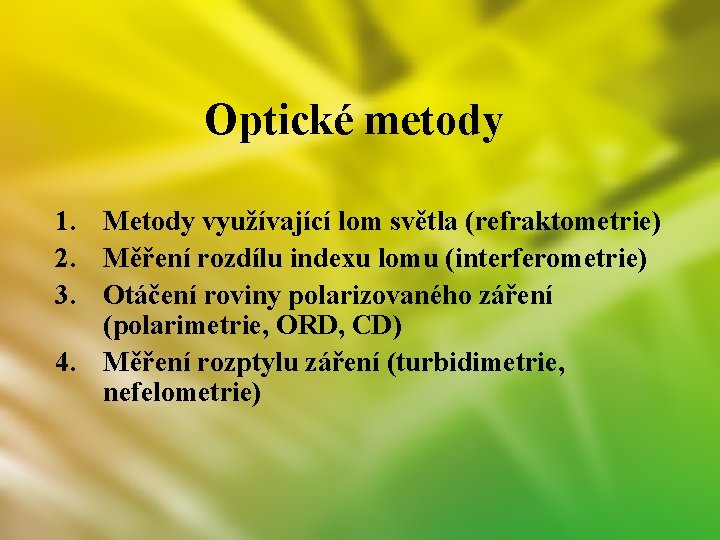 Optické metody

1. Metody využívající lom světla (refraktometrie)
2. Měření rozdílu indexu lomu (interferometrie)
3. Otáčení roviny polarizovaného záření (polarimetrie, ORD, CD)
4. Měření rozptylu záření (turbidimetrie, nefelometrie)